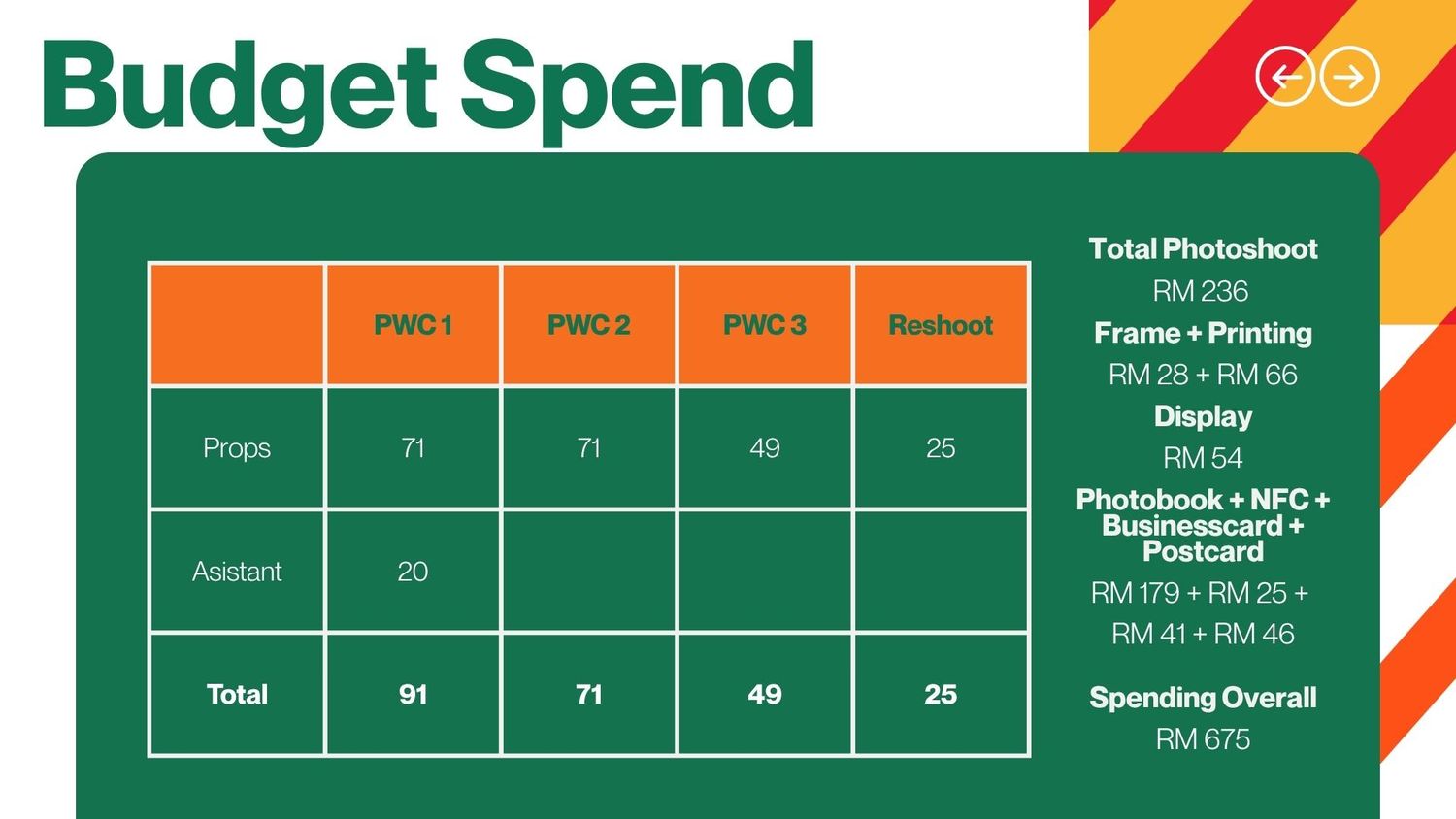 Budget Spend

| | PWC 1 | PWC 2 | PWC 3 | Reshoot |
|---|---|---|---|---|
| Props | 71 | 71 | 49 | 25 |
| Asistant | 20 | | | |
| Total | 91 | 71 | 49 | 25 |

Total Photoshoot
RM 236
Frame + Printing
RM 28 + RM 66
Display
RM 54
Photobook + NFC + Businesscard + Postcard
RM 179 + RM 25 + RM 41 + RM 46

Spending Overall
RM 675